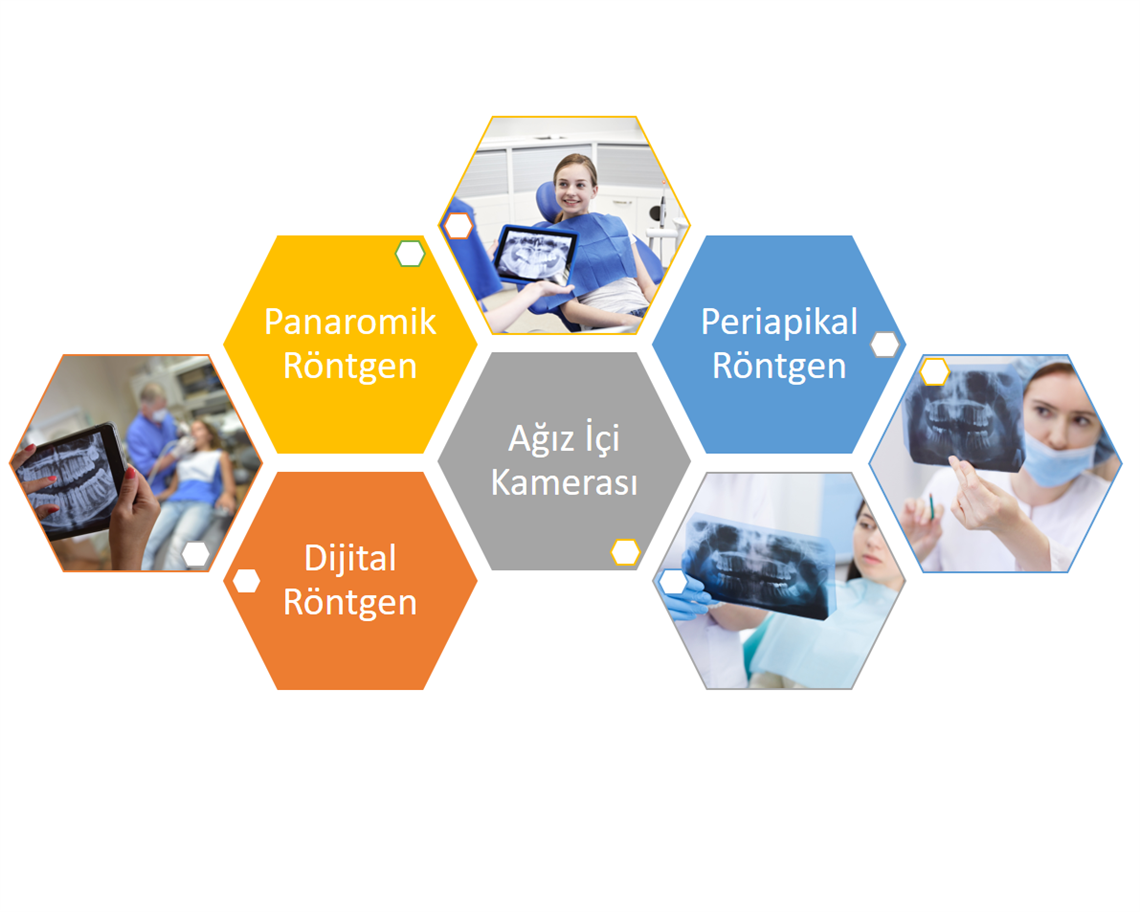 Panaromik Röntgen

Periapikal Röntgen

Ağız İçi Kamerası

Dijital Röntgen